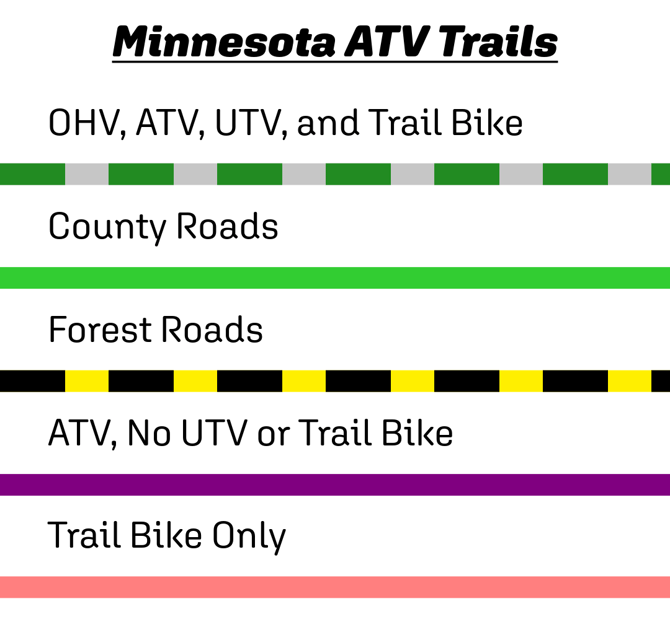 Minnesota ATV Trails

OHV, ATV, UTV, and Trail Bike

County Roads

Forest Roads

ATV, No UTV or Trail Bike

Trail Bike Only